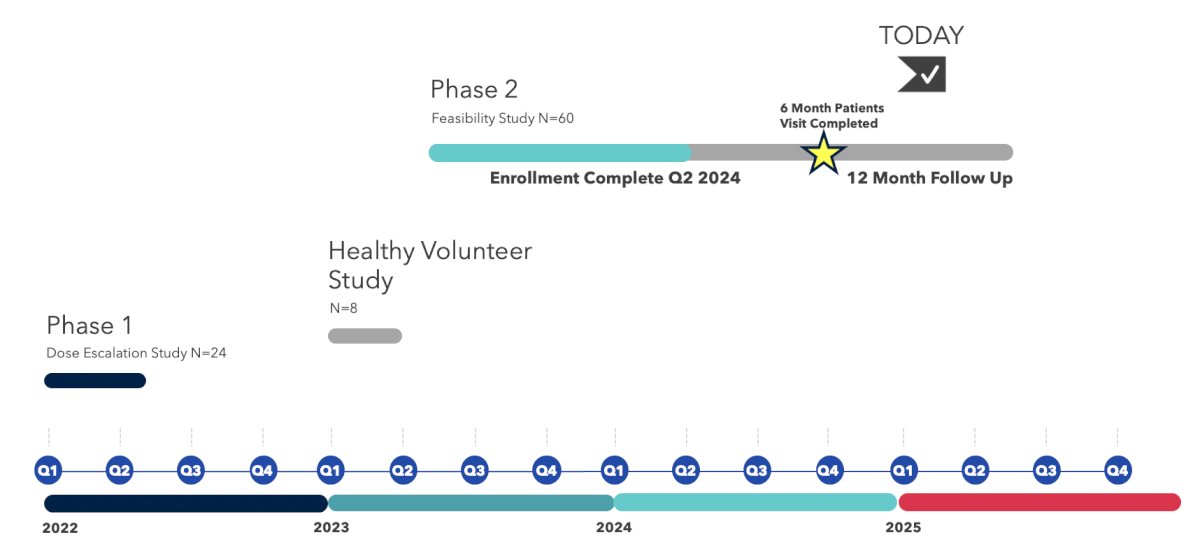 TODAY

Phase 2
Feasibility Study N=60

6 Month Patients
Visit Completed

Enrollment Complete Q2 2024

12 Month Follow Up

Healthy Volunteer Study
N=8

Phase 1
Dose Escalation Study N=24

Q1 Q2 Q3 Q4 Q1 Q2 Q3 Q4 Q1 Q2 Q3 Q4 Q1 Q2 Q3 Q4

2022 2023 2024 2025